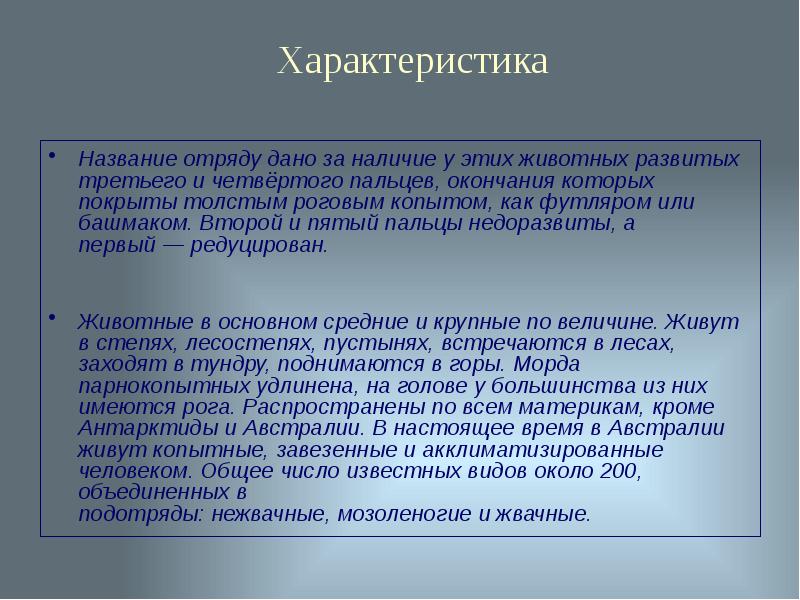 Характеристика

• Название отряду дано за наличие у этих животных развитых третьего и четвёртого пальцев, окончания которых покрыты толстым роговым копытом, как футляром или башмаком. Второй и пятый пальцы недоразвиты, а первый — редуцирован.

• Животные в основном средние и крупные по величине. Живут в степях, лесостепях, пустынях, встречаются в лесах, заходят в тундру, поднимаются в горы. Морда парнокопытных удлинена, на голове у большинства из них имеются рога. Распространены по всем материкам, кроме Антарктиды и Австралии. В настоящее время в Австралии живут копытные, завезенные и акклиматизированные человеком. Общее число известных видов около 200, объединенных в подотряды: нежвачные, мозоленогие и жвачные.